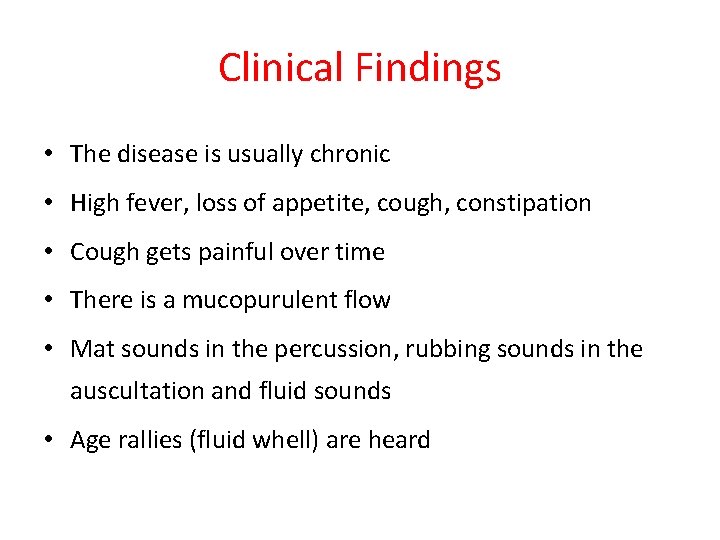 Clinical Findings

• The disease is usually chronic
• High fever, loss of appetite, cough, constipation
• Cough gets painful over time
• There is a mucopurulent flow
• Mat sounds in the percussion, rubbing sounds in the auscultation and fluid sounds
• Age rallies (fluid whell) are heard